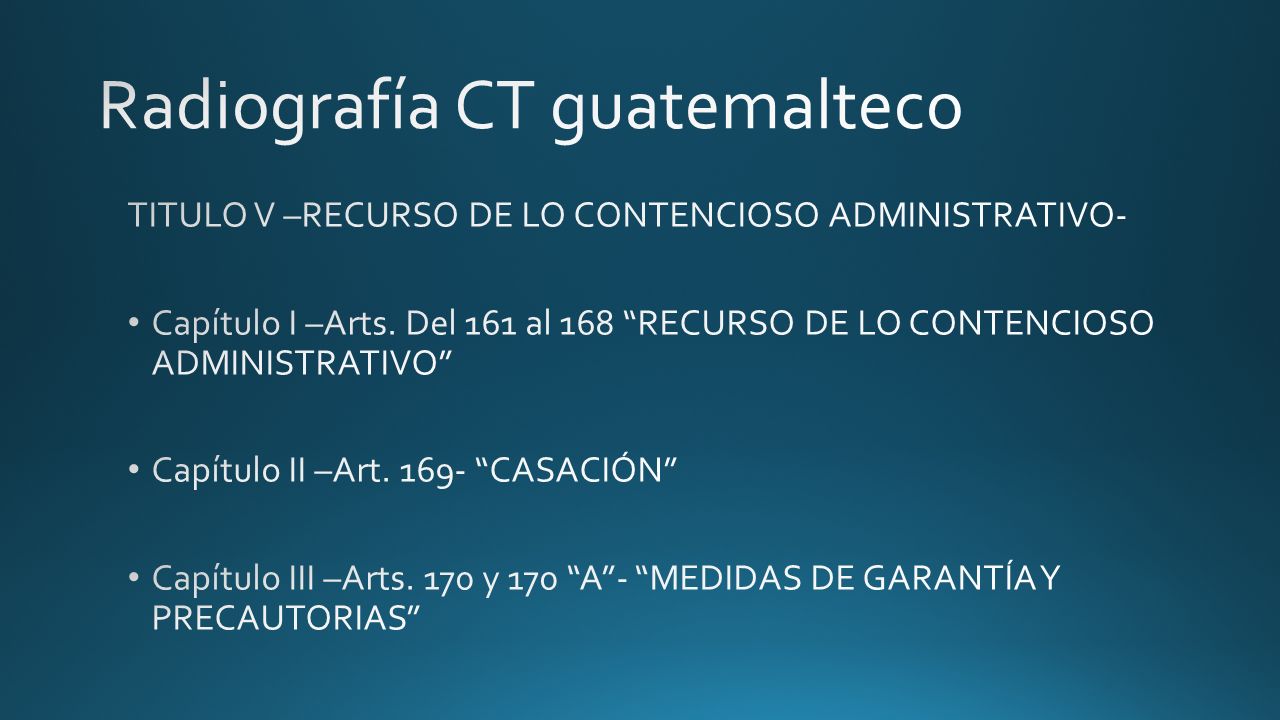 Radiografía CT guatemalteco

TITULO V –RECURSO DE LO CONTENCIOSO ADMINISTRATIVO-

• Capítulo I –Arts. Del 161 al 168 “RECURSO DE LO CONTENCIOSO ADMINISTRATIVO”

• Capítulo II –Art. 169- “CASACIÓN”

• Capítulo III –Arts. 170 y 170 “A”- “MEDIDAS DE GARANTÍA Y PRECAUTORIAS”